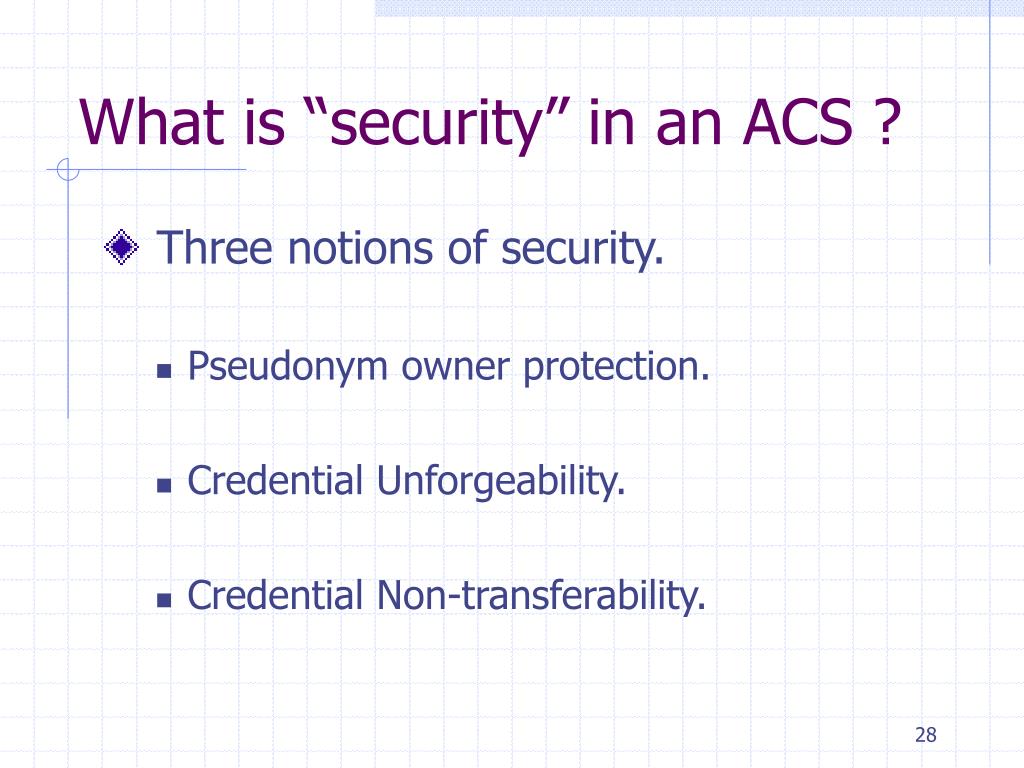 What is “security” in an ACS ?

Three notions of security.

Pseudonym owner protection.

Credential Unforgeability.

Credential Non-transferability.

28